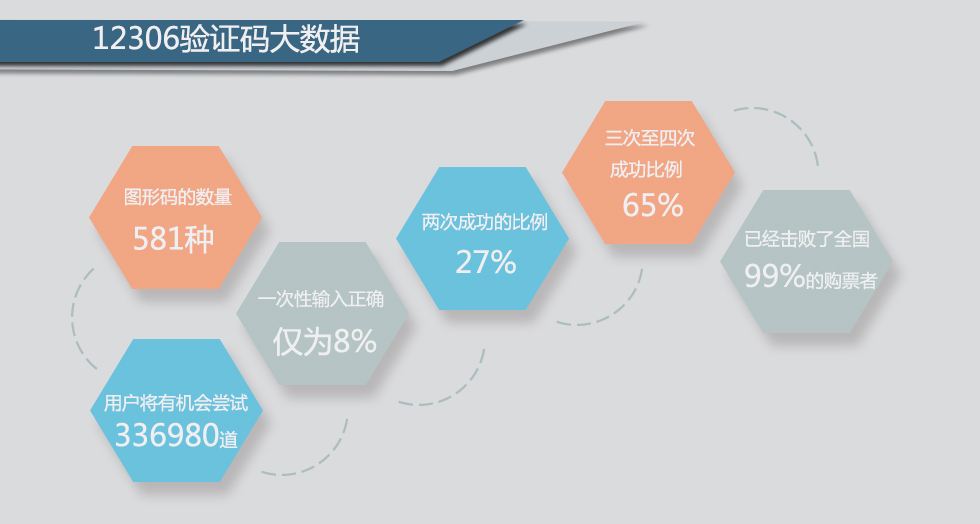 12306验证码大数据

图形码的数量
581种

用户将有机会尝试
336980道

一次性输入正确
仅为8%

两次成功的比例
27%

三次至四次
成功比例
65%

已经击败了全国
99%的购票者